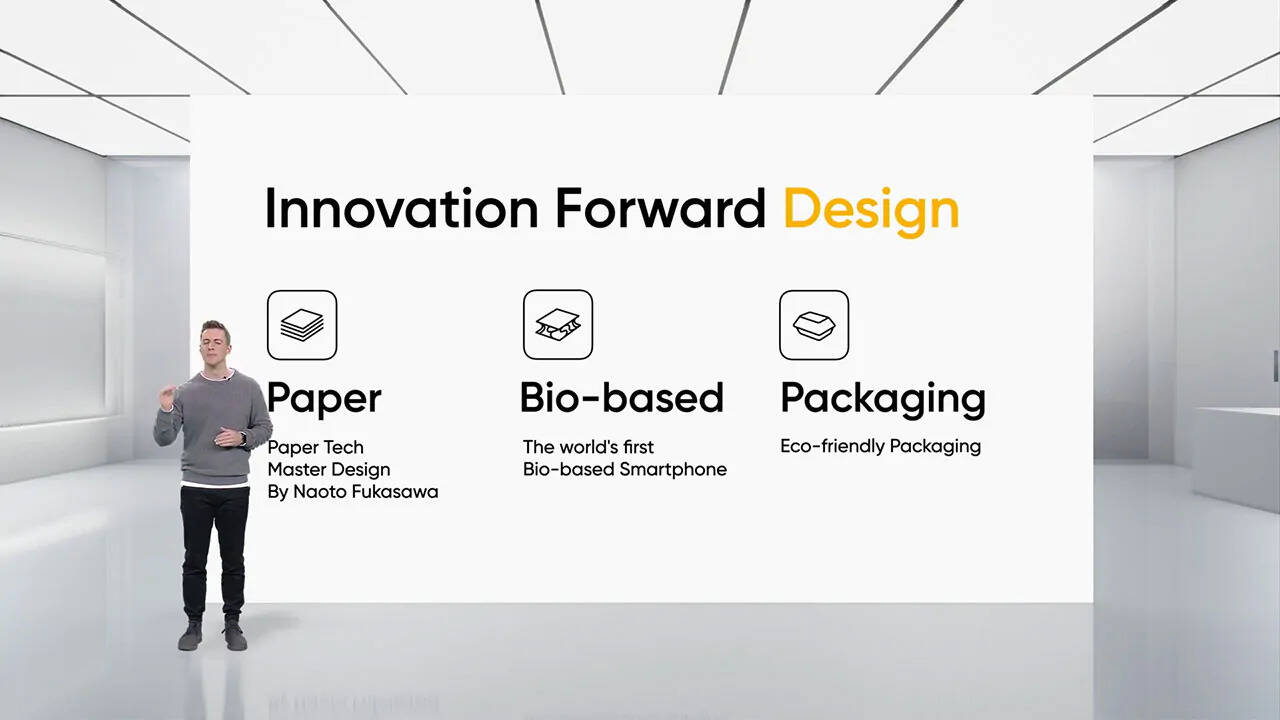 Innovation Forward Design

Paper

Paper Tech
Master Design
By Naoto Fukasawa

Bio-based

The world's first
Bio-based Smartphone

Packaging

Eco-friendly Packaging